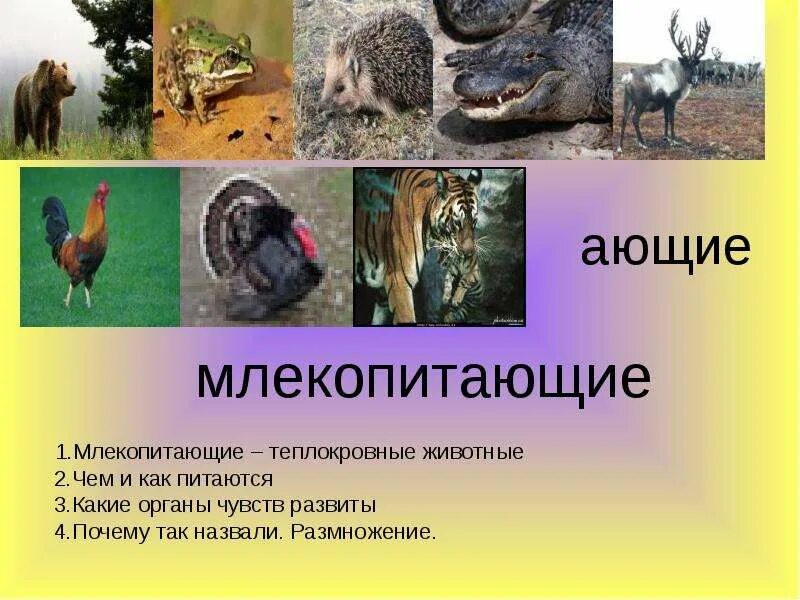 ающие

млекопитающие

1.Млекопитающие – теплокровные животные
2.Чем и как питаются
3.Какие органы чувств развиты
4.Почему так назвали. Размножение.